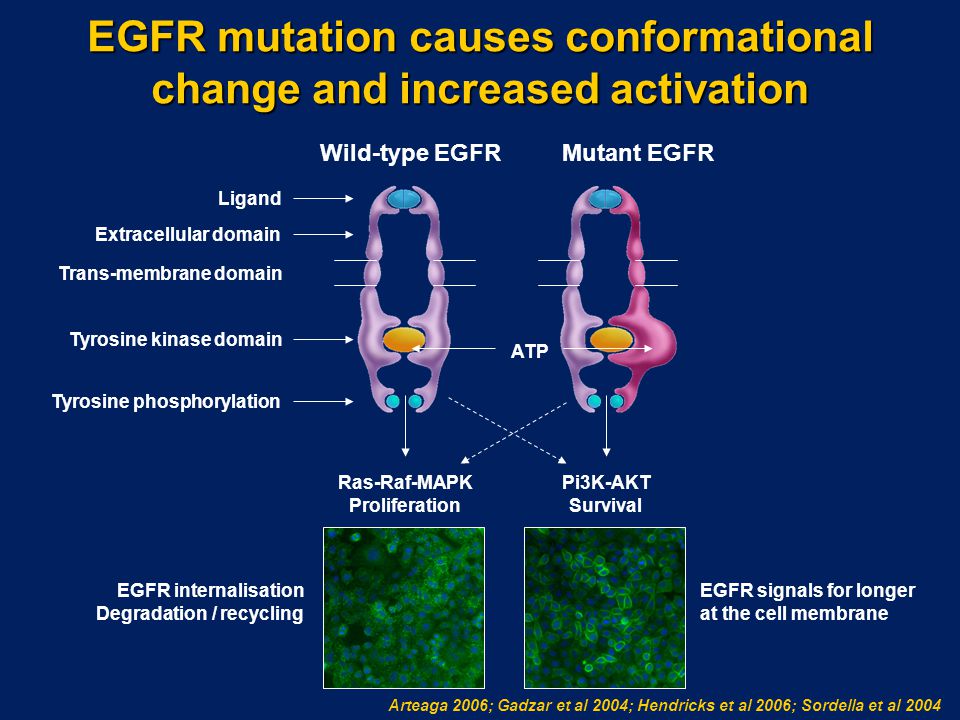 EGFR mutation causes conformational change and increased activation

Wild-type EGFR

Mutant EGFR

Ligand

Extracellular domain

Trans-membrane domain

Tyrosine kinase domain

Tyrosine phosphorylation

ATP

Ras-Raf-MAPK
Proliferation

Pi3K-AKT
Survival

EGFR internalisation
Degradation / recycling

EGFR signals for longer at the cell membrane

Arteaga 2006; Gadzar et al 2004; Hendricks et al 2006; Sordella et al 2004